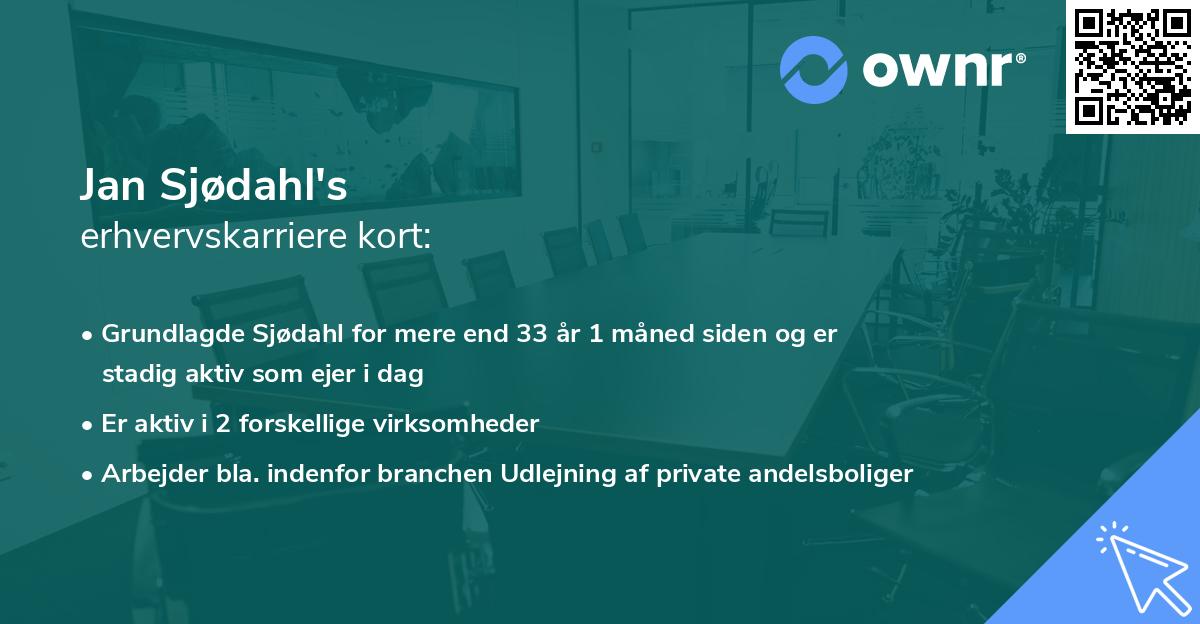 ownr®

Jan Sjødahl's
erhvervskarriere kort:

• Grundlagde Sjødahl for mere end 33 år 1 måned siden og er stadig aktiv som ejer i dag

• Er aktiv i 2 forskellige virksomheder

• Arbejder bla. indenfor branchen Udlejning af private andelsboliger